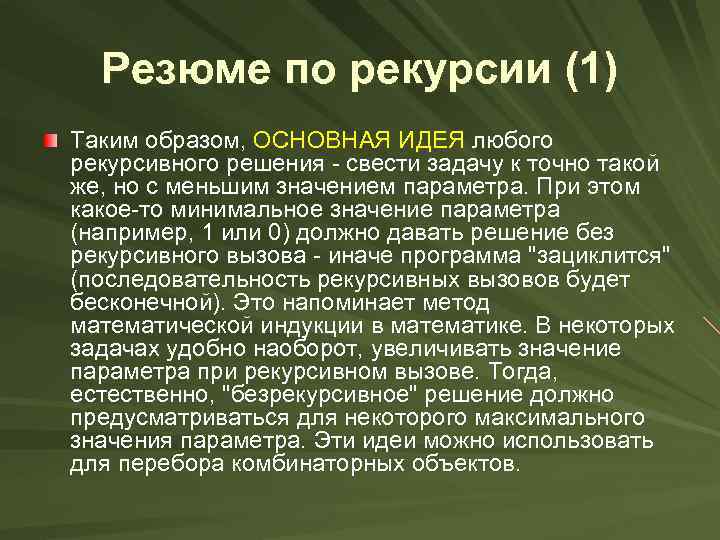 Резюме по рекурсии (1)

Таким образом, ОСНОВНАЯ ИДЕЯ любого рекурсивного решения - свести задачу к точно такой же, но с меньшим значением параметра. При этом какое-то минимальное значение параметра (например, 1 или 0) должно давать решение без рекурсивного вызова - иначе программа "зациклится" (последовательность рекурсивных вызовов будет бесконечной). Это напоминает метод математической индукции в математике. В некоторых задачах удобно наоборот, увеличивать значение параметра при рекурсивном вызове. Тогда, естественно, "безрекурсивное" решение должно предусматриваться для некоторого максимального значения параметра. Эти идеи можно использовать для перебора комбинаторных объектов.